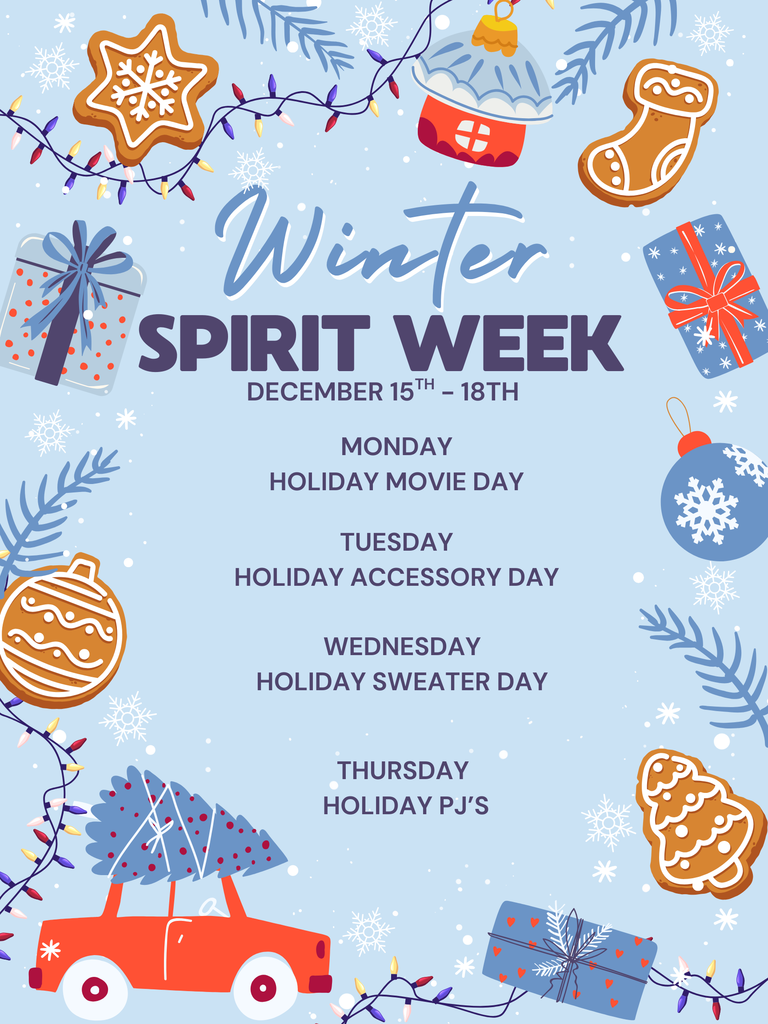 Winter
SPIRIT WEEK
DECEMBER 15$^{TH}$ - 18TH

MONDAY
HOLIDAY MOVIE DAY

TUESDAY
HOLIDAY ACCESSORY DAY

WEDNESDAY
HOLIDAY SWEATER DAY

THURSDAY
HOLIDAY PJ'S